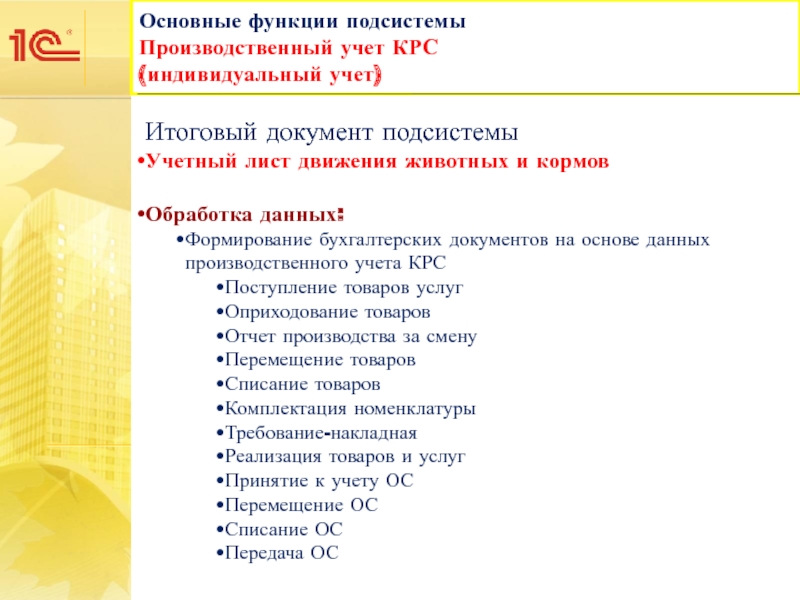 1С

Основные функции подсистемы
Производственный учет КРС
(индивидуальный учет)

Итоговый документ подсистемы
•Учетный лист движения животных и кормов

•Обработка данных:
•Формирование бухгалтерских документов на основе данных производственного учета КРС
•Поступление товаров услуг
•Оприходование товаров
•Отчет производства за смену
•Перемещение товаров
•Списание товаров
•Комплектация номенклатуры
•Требование-накладная
•Реализация товаров и услуг
•Принятие к учету ОС
•Перемещение ОС
•Списание ОС
•Передача ОС